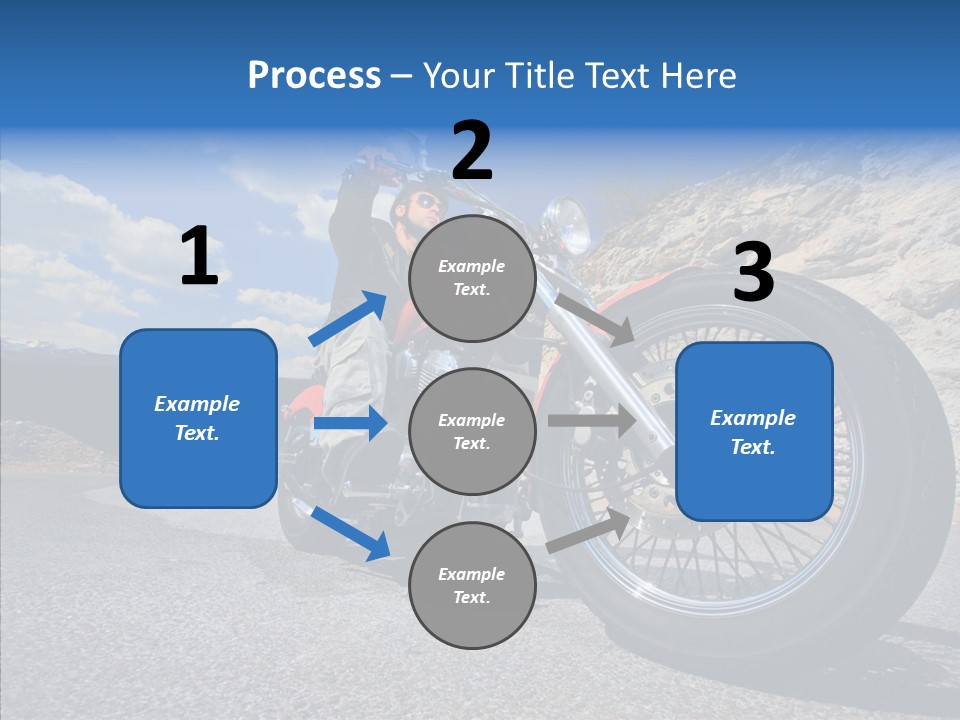 Process – Your Title Text Here

1

Example Text.

2

Example Text.

Example Text.

Example Text.

3

Example Text.